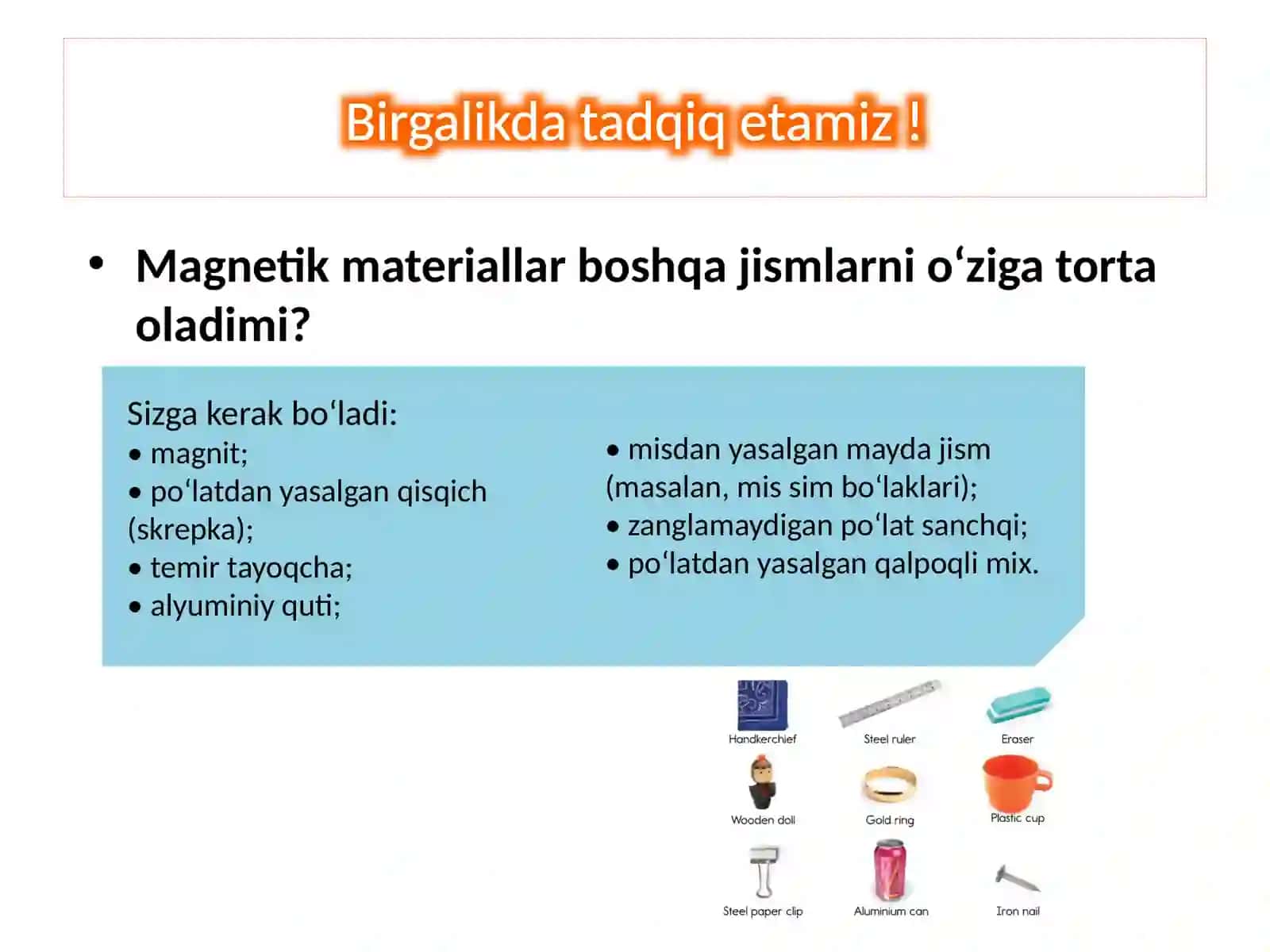 Birgalikda tadqiq etamiz !

• Magnetik materiallar boshqa jismlarni o‘ziga torta oladimi?

Sizga kerak bo‘ladi:
• magnit;
• po‘latdan yasalgan qisqich (skrepka);
• temir tayoqcha;
• alyuminiy quti;

• misdan yasalgan mayda jism (masalan, mis sim bo‘laklari);
• zanglamaydigan po‘lat sanchqi;
• po‘latdan yasalgan qalpoqli mix.

Handkerchief
Steel ruler
Eraser
Wooden doll
Gold ring
Plastic cup
Steel paper clip
Aluminium can
Iron nail